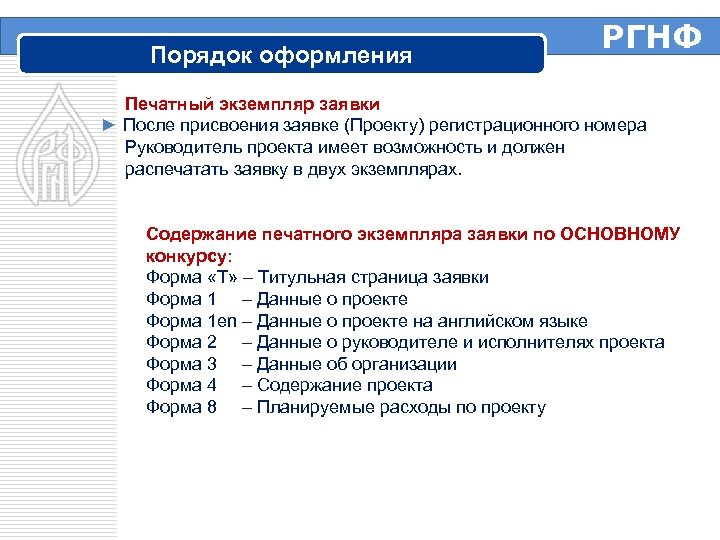 РГНФ

Порядок оформления

Печатный экземпляр заявки

► После присвоения заявке (Проекту) регистрационного номера Руководитель проекта имеет возможность и должен распечатать заявку в двух экземплярах.

Содержание печатного экземпляра заявки по ОСНОВНОМУ конкурсу:
Форма «Т» – Титульная страница заявки
Форма 1 – Данные о проекте
Форма 1en – Данные о проекте на английском языке
Форма 2 – Данные о руководителе и исполнителях проекта
Форма 3 – Данные об организации
Форма 4 – Содержание проекта
Форма 8 – Планируемые расходы по проекту